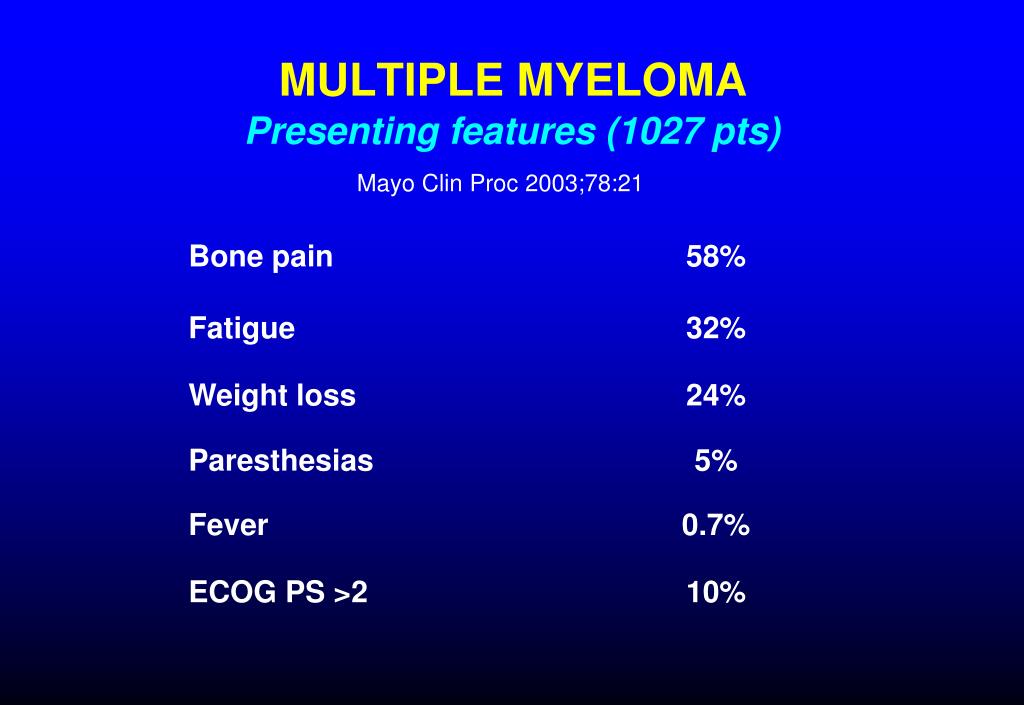 MULTIPLE MYELOMA
Presenting features (1027 pts)
Mayo Clin Proc 2003;78:21

| | |
|---|---|
| Bone pain | 58% |
| Fatigue | 32% |
| Weight loss | 24% |
| Paresthesias | 5% |
| Fever | 0.7% |
| ECOG PS >2 | 10% |